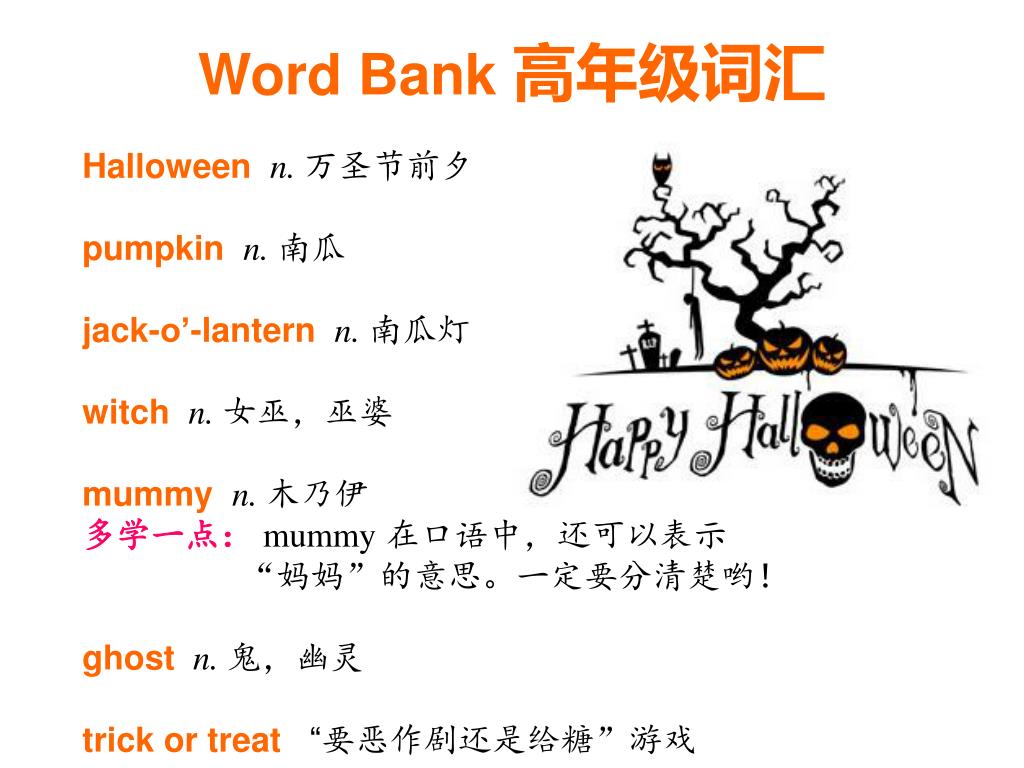 Word Bank 高年级词汇

Halloween n. 万圣节前夕

pumpkin n. 南瓜

jack-o'-lantern n. 南瓜灯

witch n. 女巫，巫婆

mummy n. 木乃伊
多学一点： mummy 在口语中，还可以表示“妈妈”的意思。一定要分清楚哟！

ghost n. 鬼，幽灵

trick or treat “要恶作剧还是给糖”游戏

HAPPY HALLOWEEN